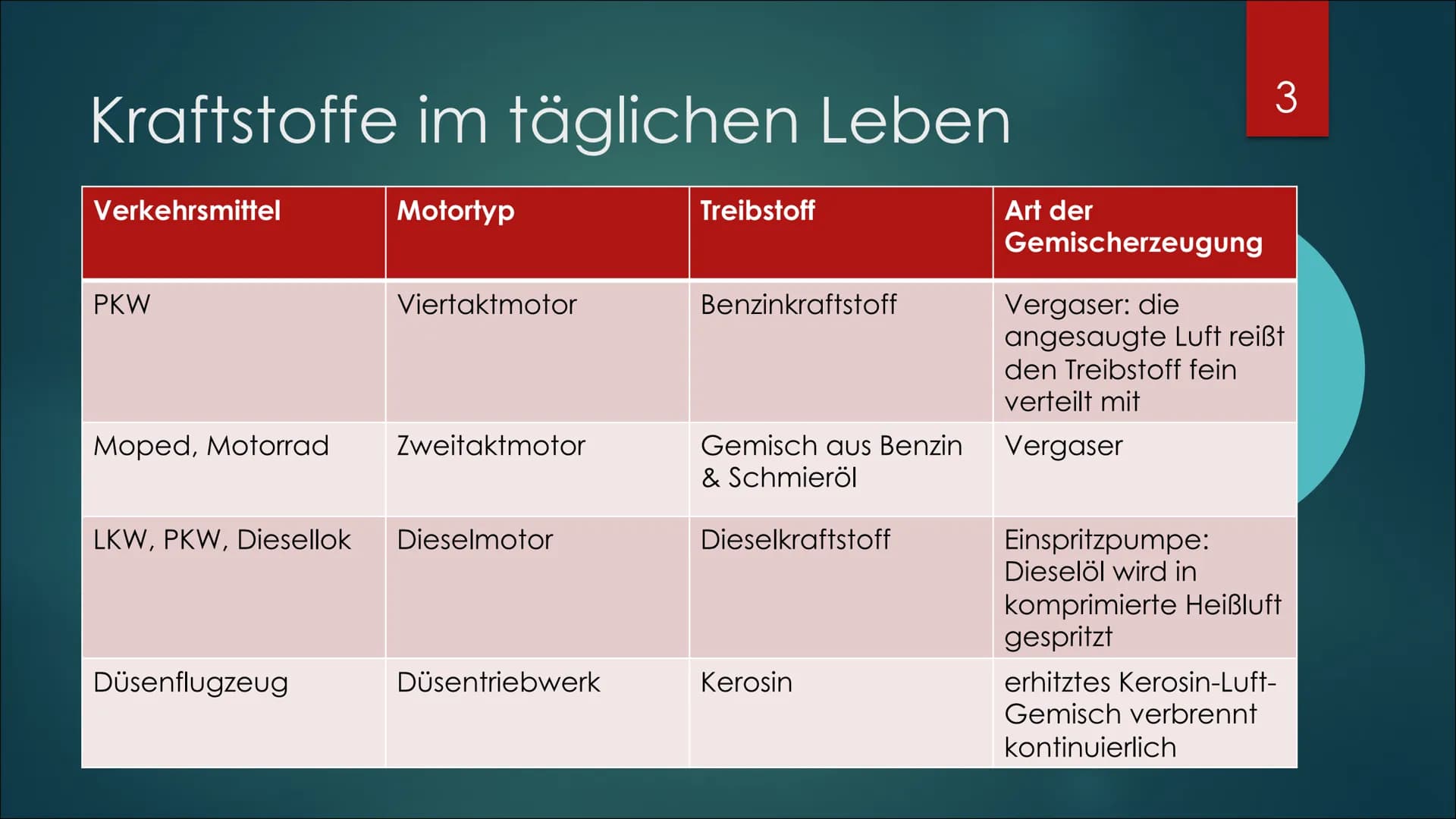 Kraftstoffe im täglichen Leben

3

| Verkehrsmittel | Motortyp | Treibstoff | Art der Gemischerzeugung |
|---|---|---|---|
| PKW | Viertaktmotor | Benzinkraftstoff | Vergaser: die angesaugte Luft reißt den Treibstoff fein verteilt mit |
| Moped, Motorrad | Zweitaktmotor | Gemisch aus Benzin & Schmieröl | Vergaser |
| LKW, PKW, Diesellok | Dieselmotor | Dieselkraftstoff | Einspritzpumpe: Dieselöl wird in komprimierte Heißluft gespritzt |
| Düsenflugzeug | Düsentriebwerk | Kerosin | erhitztes Kerosin-Luft-Gemisch verbrennt kontinuierlich |